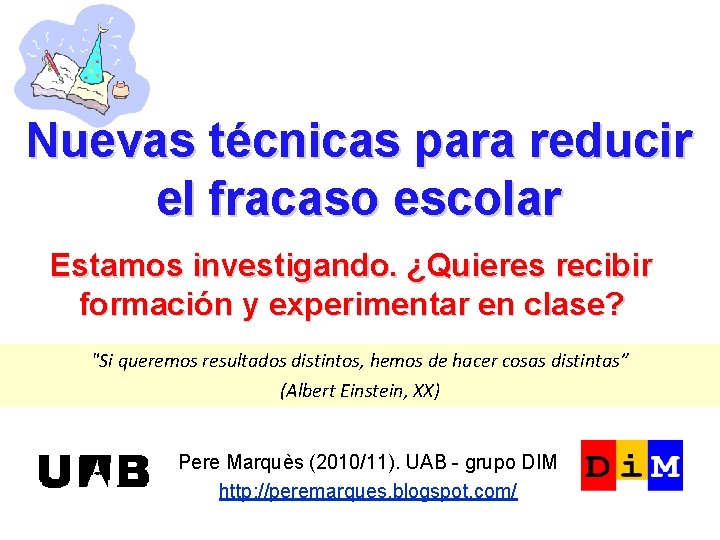 Nuevas técnicas para reducir el fracaso escolar

Estamos investigando. ¿Quieres recibir formación y experimentar en clase?

"Si queremos resultados distintos, hemos de hacer cosas distintas"
(Albert Einstein, XX)

UAB

Pere Marquès (2010/11). UAB - grupo DIM
http://peremarques.blogspot.com/

DiM